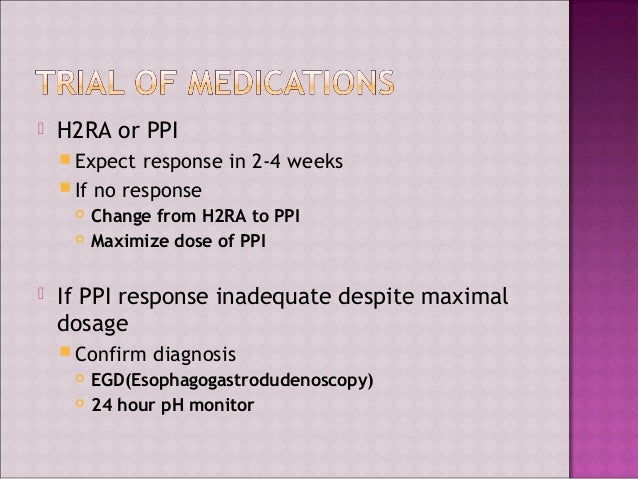 TRIAL OF MEDICATIONS

H2RA or PPI

Expect response in 2-4 weeks

If no response

Change from H2RA to PPI

Maximize dose of PPI

If PPI response inadequate despite maximal dosage

Confirm diagnosis

EGD(Esophagogastrodudenoscopy)

24 hour pH monitor